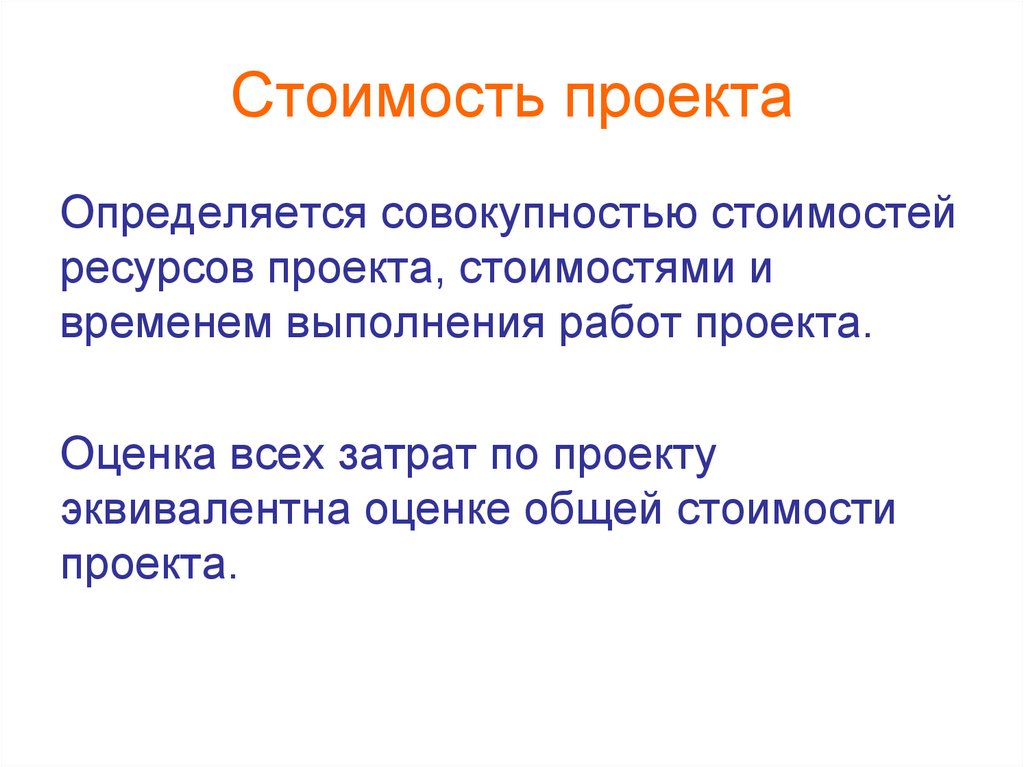 Стоимость проекта

Определяется совокупностью стоимостей ресурсов проекта, стоимостями и временем выполнения работ проекта.

Оценка всех затрат по проекту эквивалентна оценке общей стоимости проекта.